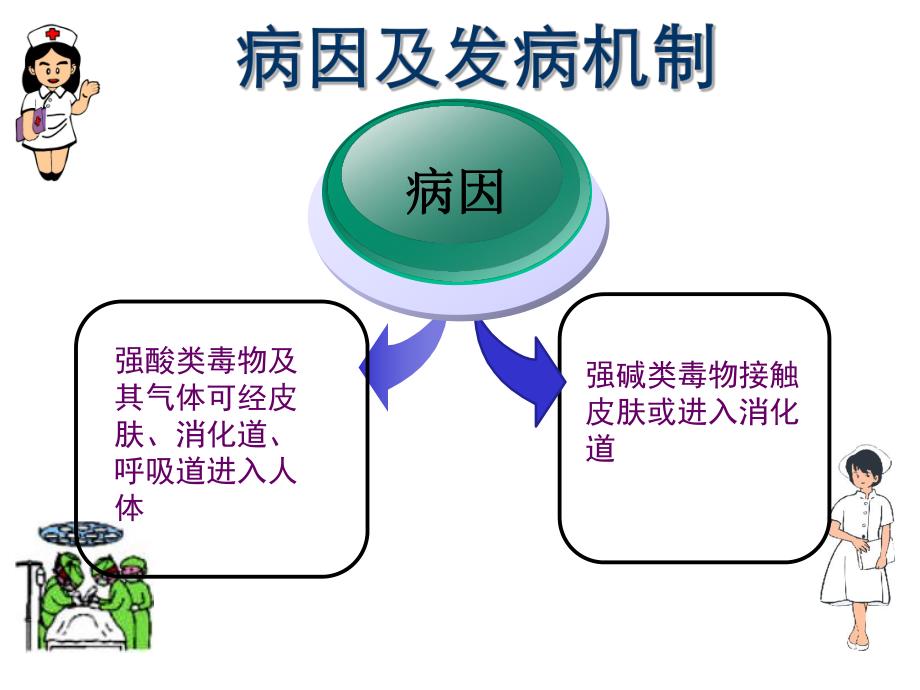 病因及发病机制

病因

强酸类毒物及其气体可经皮肤、消化道、呼吸道进入人体

强碱类毒物接触皮肤或进入消化道